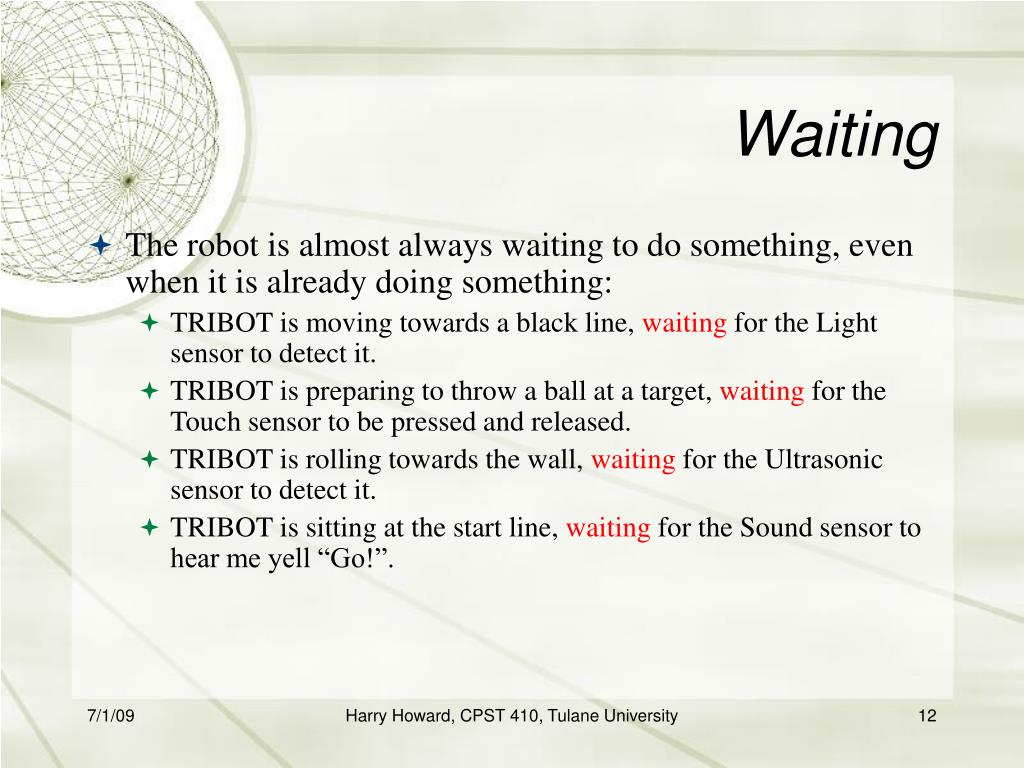 Waiting

The robot is almost always waiting to do something, even when it is already doing something:

TRIBOT is moving towards a black line, waiting for the Light sensor to detect it.

TRIBOT is preparing to throw a ball at a target, waiting for the Touch sensor to be pressed and released.

TRIBOT is rolling towards the wall, waiting for the Ultrasonic sensor to detect it.

TRIBOT is sitting at the start line, waiting for the Sound sensor to hear me yell “Go!”.

7/1/09

Harry Howard, CPST 410, Tulane University

12